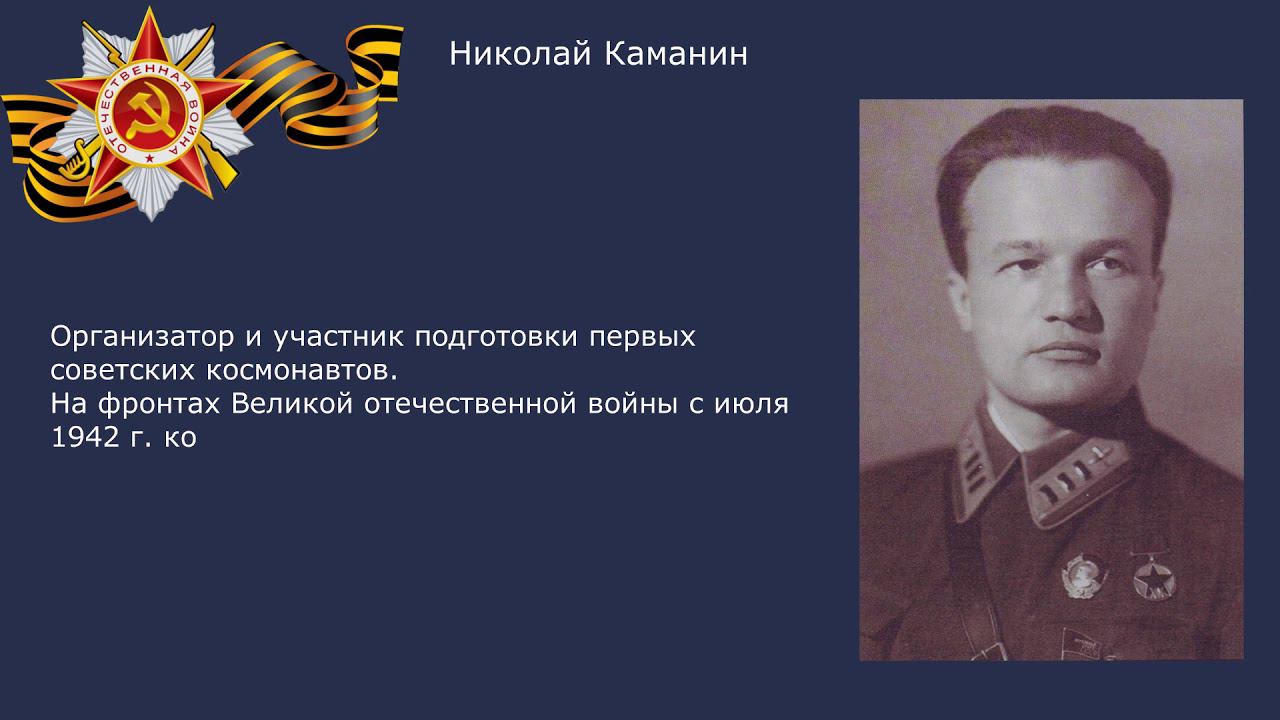 ОТЕЧЕСТВЕННАЯ ВОЙНА

Николай Каманин

Организатор и участник подготовки первых советских космонавтов.
На фронтах Великой отечественной войны с июля 1942 г. ко